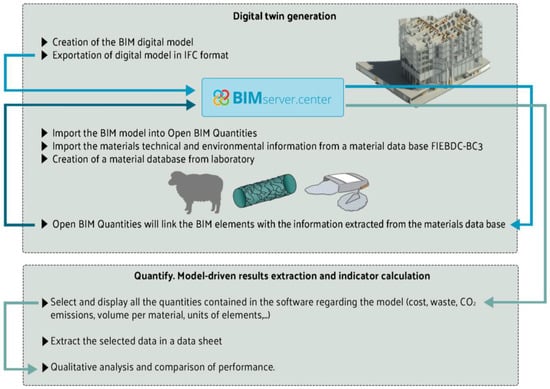 Digital twin generation

▶ Creation of the BIM digital model
▶ Exportation of digital model in IFC format

BIMserver.center

▶ Import the BIM model into Open BIM Quantities
▶ Import the materials technical and environmental information from a material data base FIEBDC-BC3
▶ Creation of a material database from laboratory

▶ Open BIM Quantities will link the BIM elements with the information extracted from the materials data base

Quantify. Model-driven results extraction and indicator calculation

▶ Select and display all the quantities contained in the software regarding the model (cost, waste, $CO_2$ emissions, volume per material, units of elements,...)

▶ Extract the selected data in a data sheet

▶ Qualitative analysis and comparison of performance.